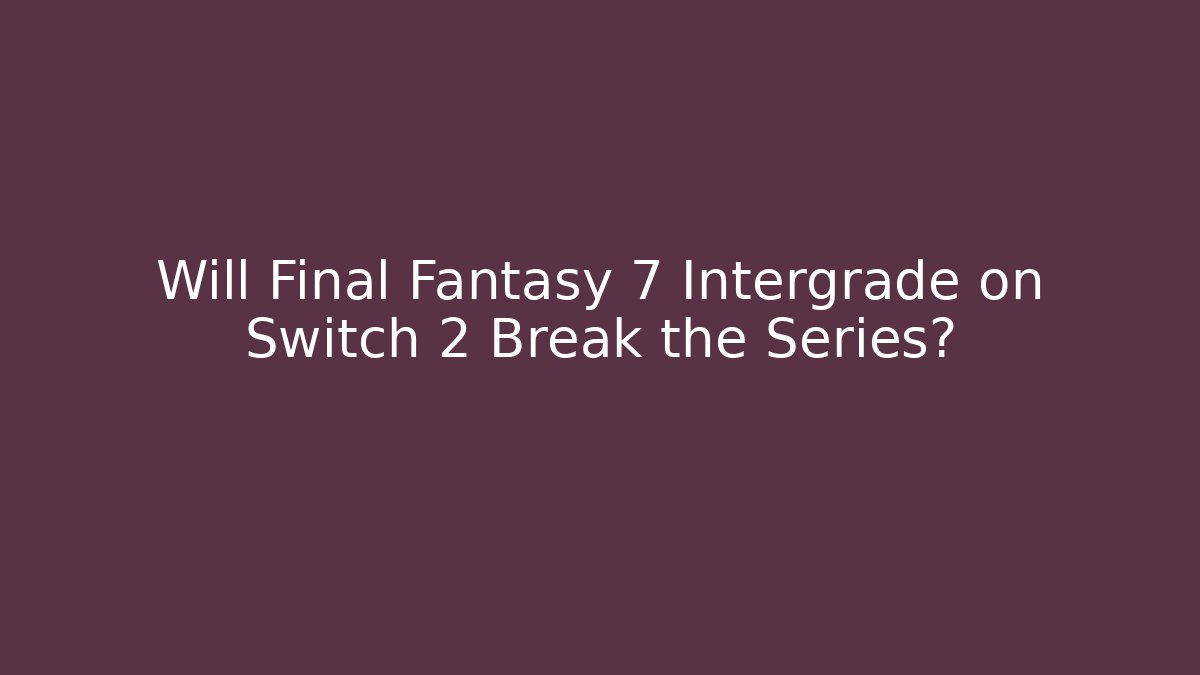 Will Final Fantasy 7 Intergrade on Switch 2 Break the Series?